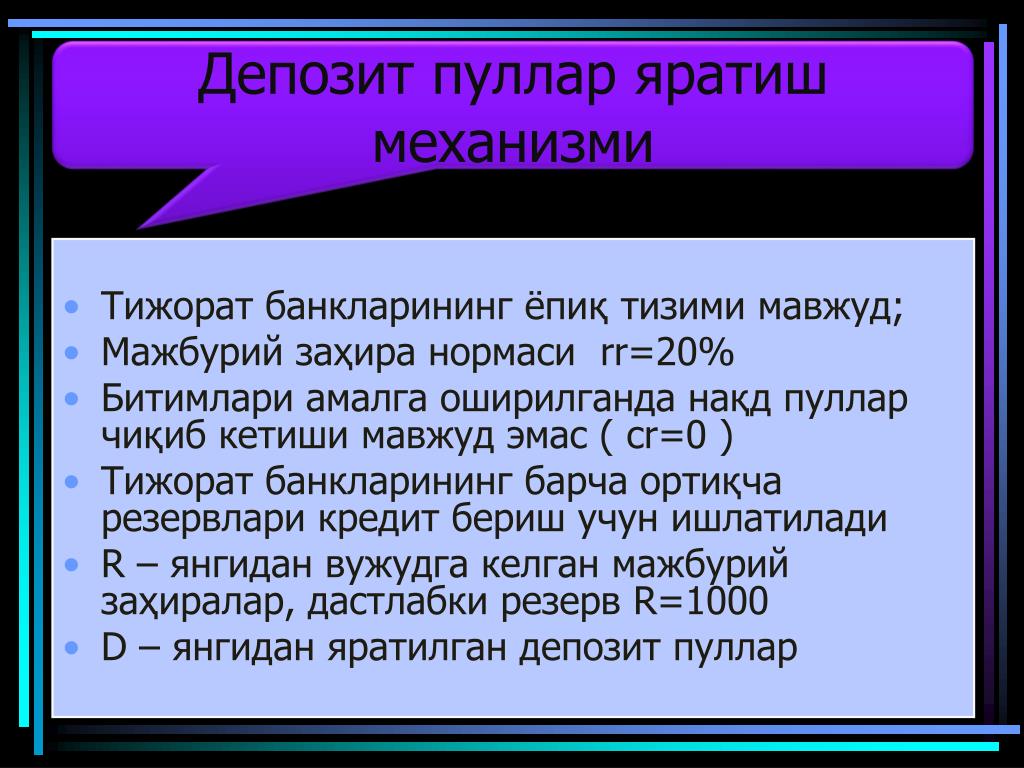 Депозит пуллар яратиш механизми

• Тижорат банкларининг ёпиқ тизими мавжуд;
• Мажбурий заҳира нормаси rr=20%
• Битимлари амалга оширилганда нақд пуллар чиқиб кетиши мавжуд эмас ( cr=0 )
• Тижорат банкларининг барча ортиқча резервлари кредит бериш учун ишлатилади
• R – янгидан вужудга келган мажбурий заҳиралар, дастлабки резерв R=1000
• D – янгидан яратилган депозит пуллар